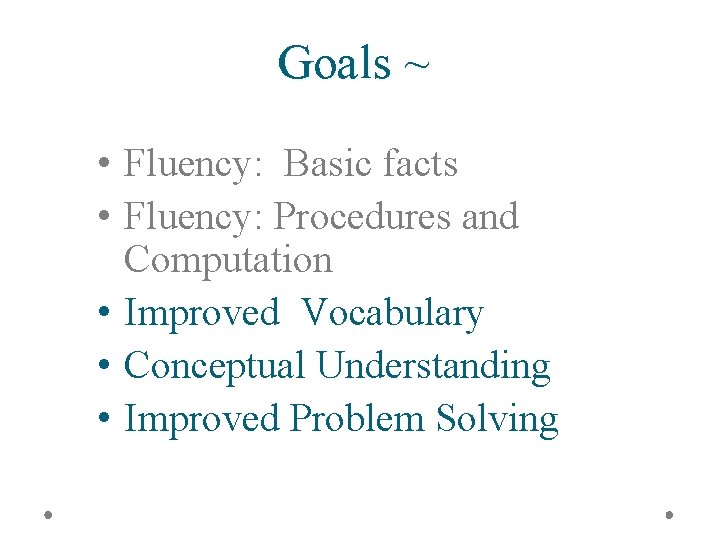 Goals ~

• Fluency: Basic facts
• Fluency: Procedures and Computation
• Improved Vocabulary
• Conceptual Understanding
• Improved Problem Solving